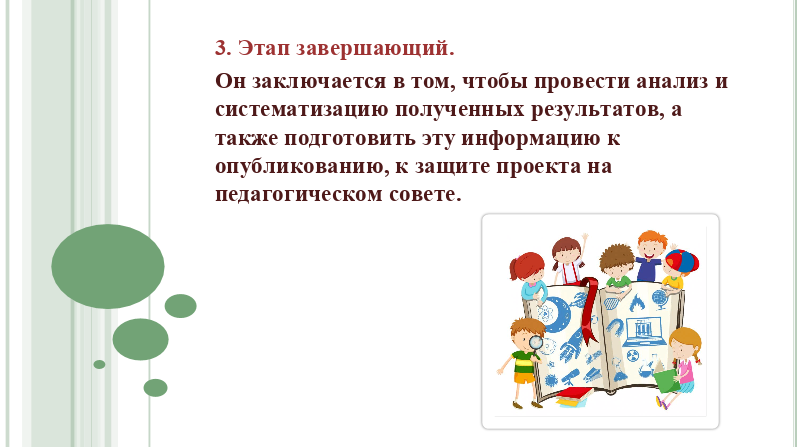 3. Этап завершающий.

Он заключается в том, чтобы провести анализ и систематизацию полученных результатов, а также подготовить эту информацию к опубликованию, к защите проекта на педагогическом совете.